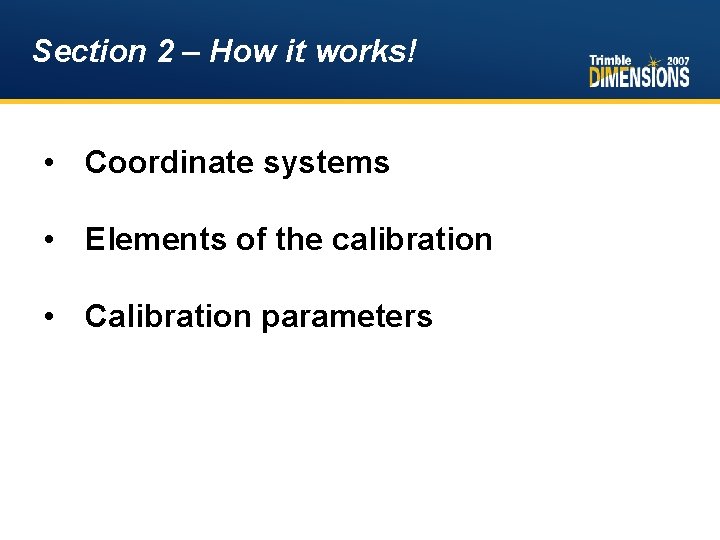 Section 2 – How it works!

Trimble 2007 DIMENSIONS

• Coordinate systems

• Elements of the calibration

• Calibration parameters